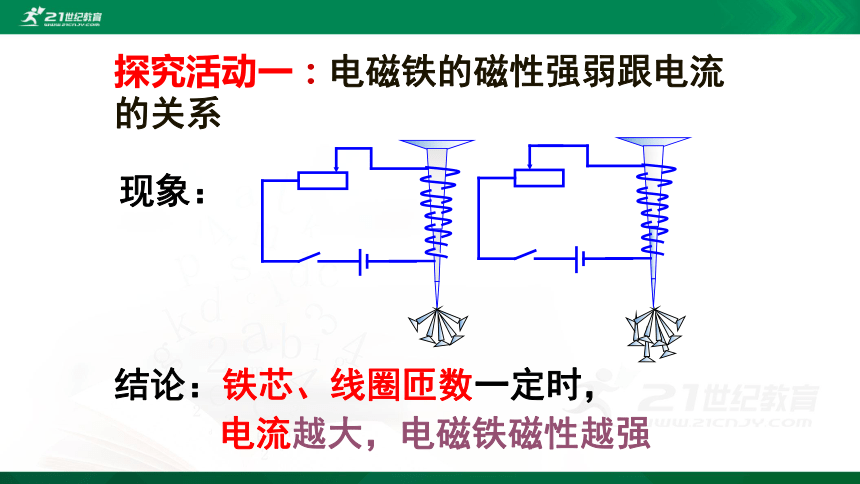 21世纪教育
WWW.21CNJY.COM

探究活动一：电磁铁的磁性强弱跟电流的关系

现象：

结论：铁芯、线圈匝数一定时，
电流越大，电磁铁磁性越强

21世纪教育
WWW.21CNJY.COM